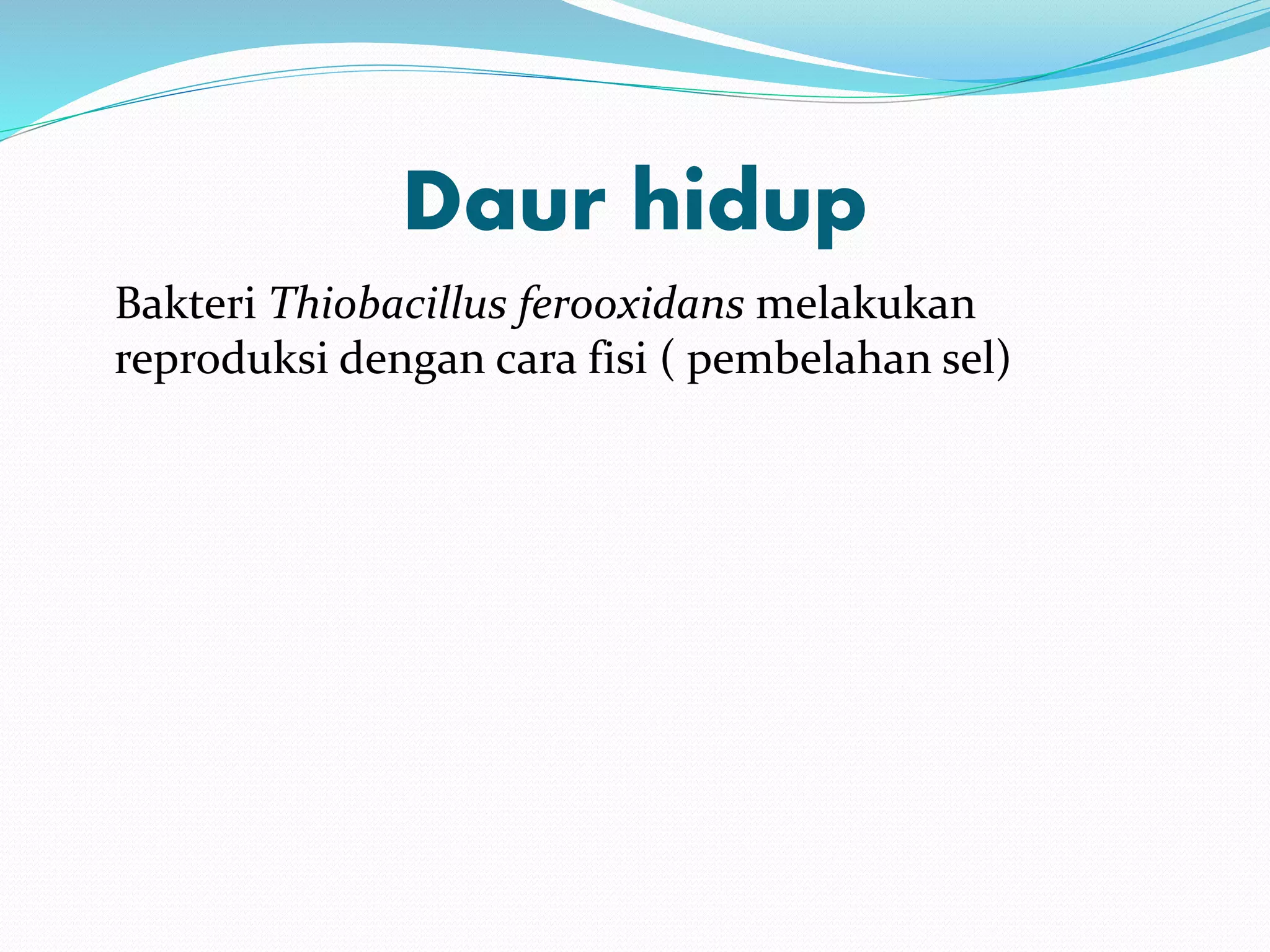 Daur hidup

Bakteri Thiobacillus ferooxidans melakukan reproduksi dengan cara fisi ( pembelahan sel)